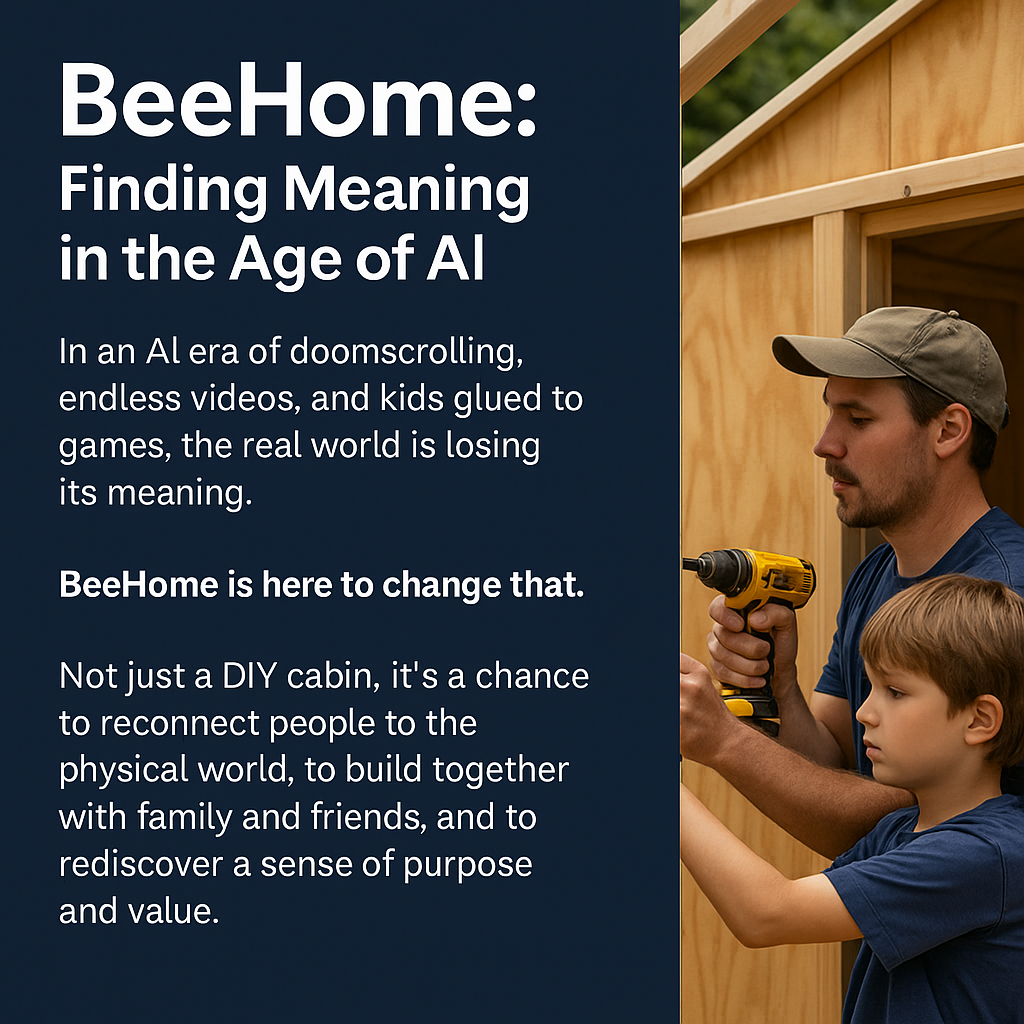 BeeHome:
Finding Meaning in the Age of AI

In an AI era of doomscrolling, endless videos, and kids glued to games, the real world is losing its meaning.

BeeHome is here to change that.

Not just a DIY cabin, it's a chance to reconnect people to the physical world, to build together with family and friends, and to rediscover a sense of purpose and value.